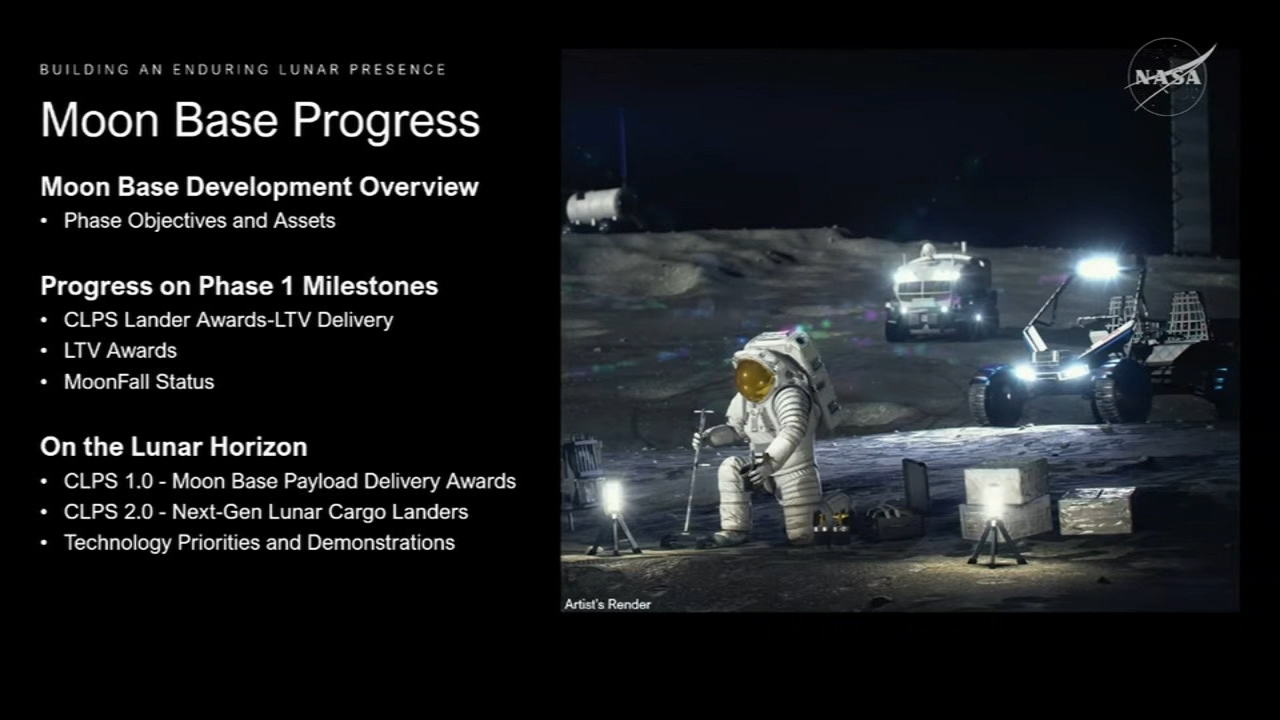 BUILDING AN ENDURING LUNAR PRESENCE

Moon Base Progress

Moon Base Development Overview
• Phase Objectives and Assets

Progress on Phase 1 Milestones
• CLPS Lander Awards-LTV Delivery
• LTV Awards
• MoonFall Status

On the Lunar Horizon
• CLPS 1.0 - Moon Base Payload Delivery Awards
• CLPS 2.0 - Next-Gen Lunar Cargo Landers
• Technology Priorities and Demonstrations

NASA

Artist's Render